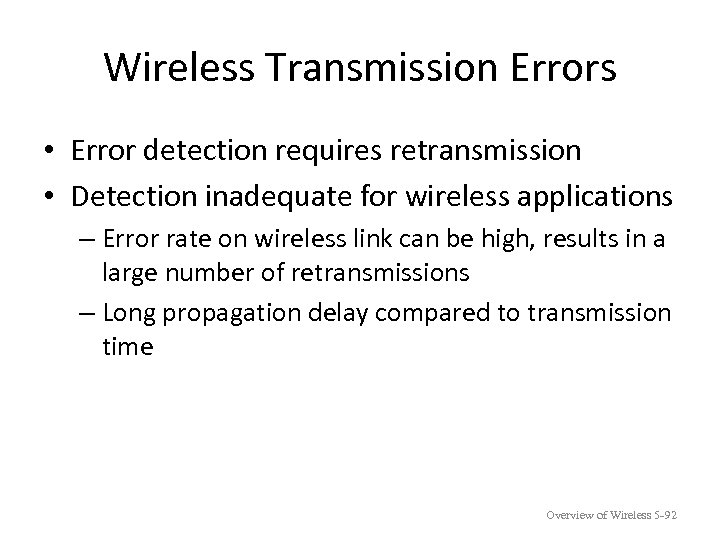 Wireless Transmission Errors

• Error detection requires retransmission
• Detection inadequate for wireless applications
– Error rate on wireless link can be high, results in a large number of retransmissions
– Long propagation delay compared to transmission time

Overview of Wireless 5-92